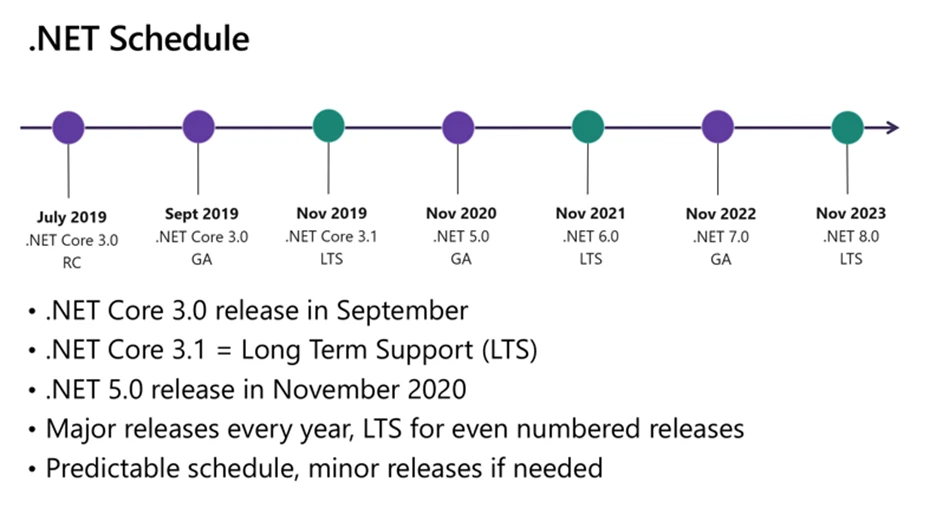 .NET Schedule

July 2019
.NET Core 3.0
RC

Sept 2019
.NET Core 3.0
GA

Nov 2019
.NET Core 3.1
LTS

Nov 2020
.NET 5.0
GA

Nov 2021
.NET 6.0
LTS

Nov 2022
.NET 7.0
GA

Nov 2023
.NET 8.0
LTS

• .NET Core 3.0 release in September
• .NET Core 3.1 = Long Term Support (LTS)
• .NET 5.0 release in November 2020
• Major releases every year, LTS for even numbered releases
• Predictable schedule, minor releases if needed